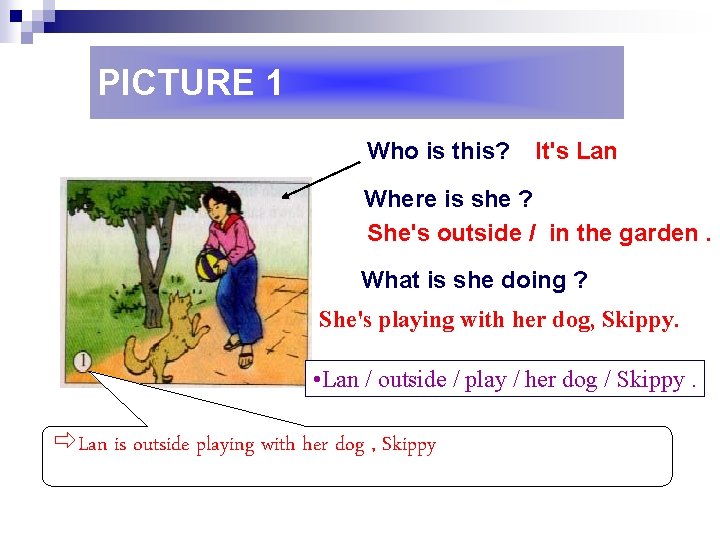 PICTURE 1

Who is this? It's Lan

Where is she ?

She's outside / in the garden .

What is she doing ?

She's playing with her dog, Skippy.

1

•Lan / outside / play / her dog / Skippy .

⇨Lan is outside playing with her dog , Skippy